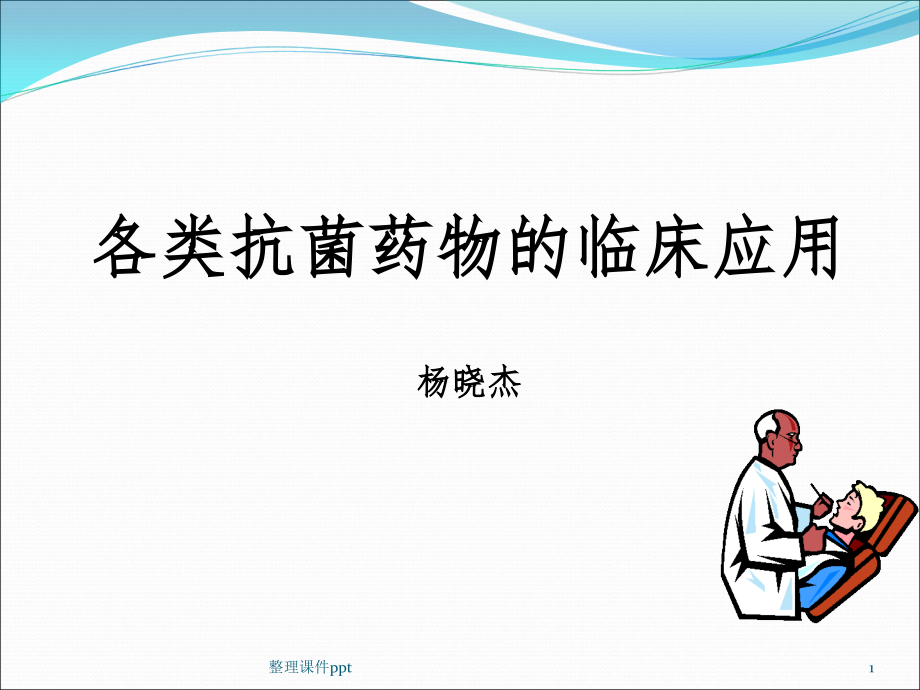 各类抗菌药物的临床应用

杨晓杰

整理课件ppt

1